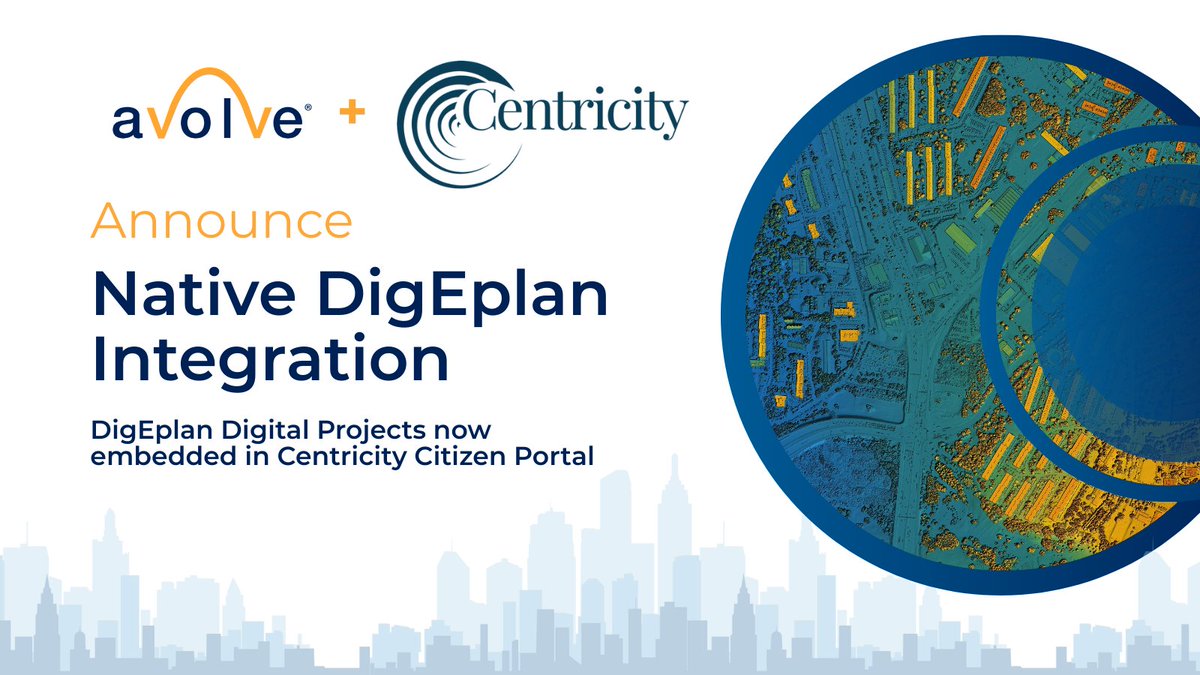 avolve® + Centricity

Announce

Native DigEplan Integration

DigEplan Digital Projects now embedded in Centricity Citizen Portal